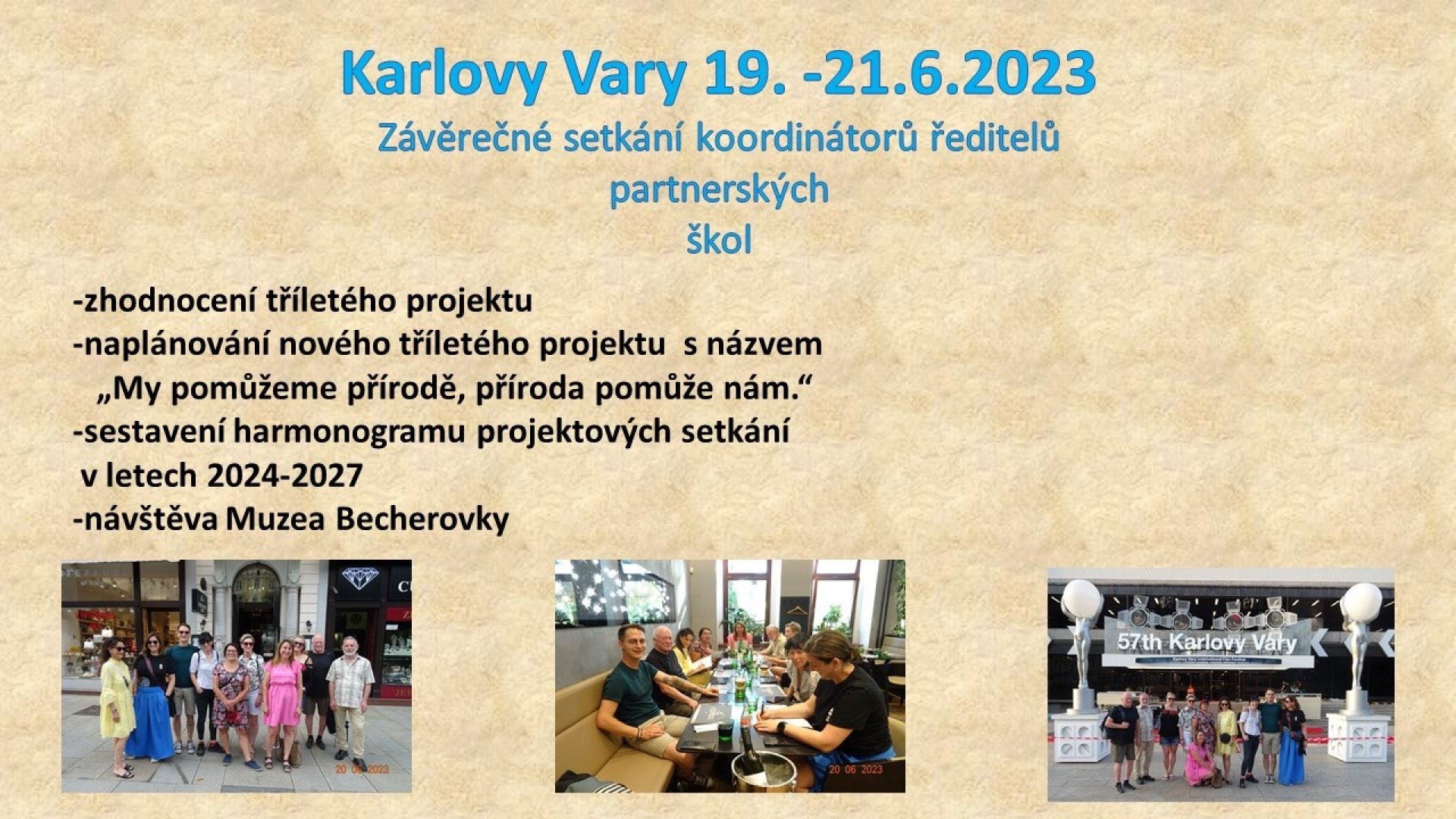 Karlovy Vary 19. -21.6.2023
Závěrečné setkání koordinátorů ředitelů partnerských škol

-zhodnocení tříletého projektu
-naplánování nového tříletého projektu s názvem „My pomůžeme přírodě, příroda pomůže nám.“
-sestavení harmonogramu projektových setkání v letech 2024-2027
-návštěva Muzea Becherovky

20 06 2023

20 06 2023

57th Karlovy Vary